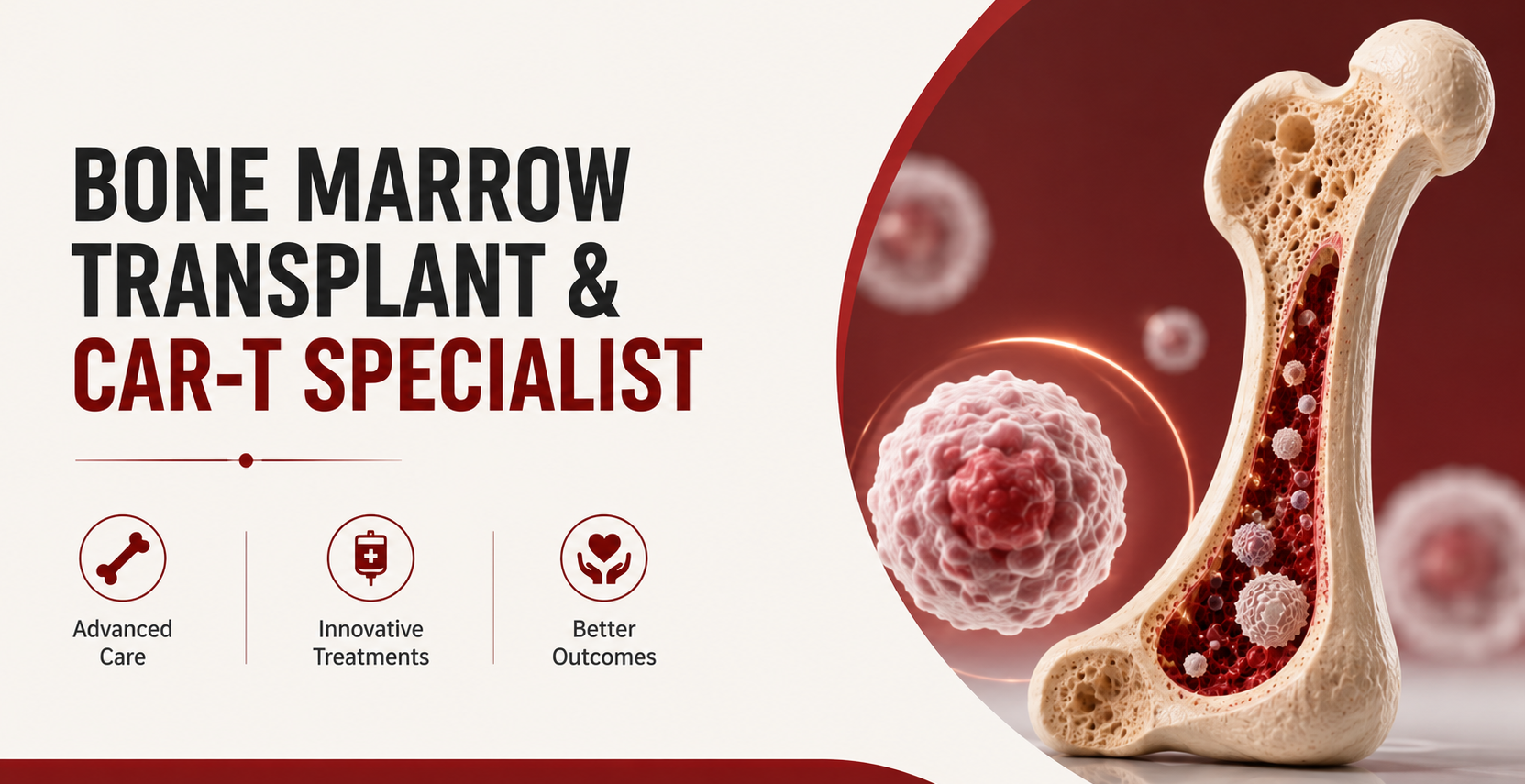 BONE MARROW TRANSPLANT & CAR-T SPECIALIST

Advanced Care

Innovative Treatments

Better Outcomes